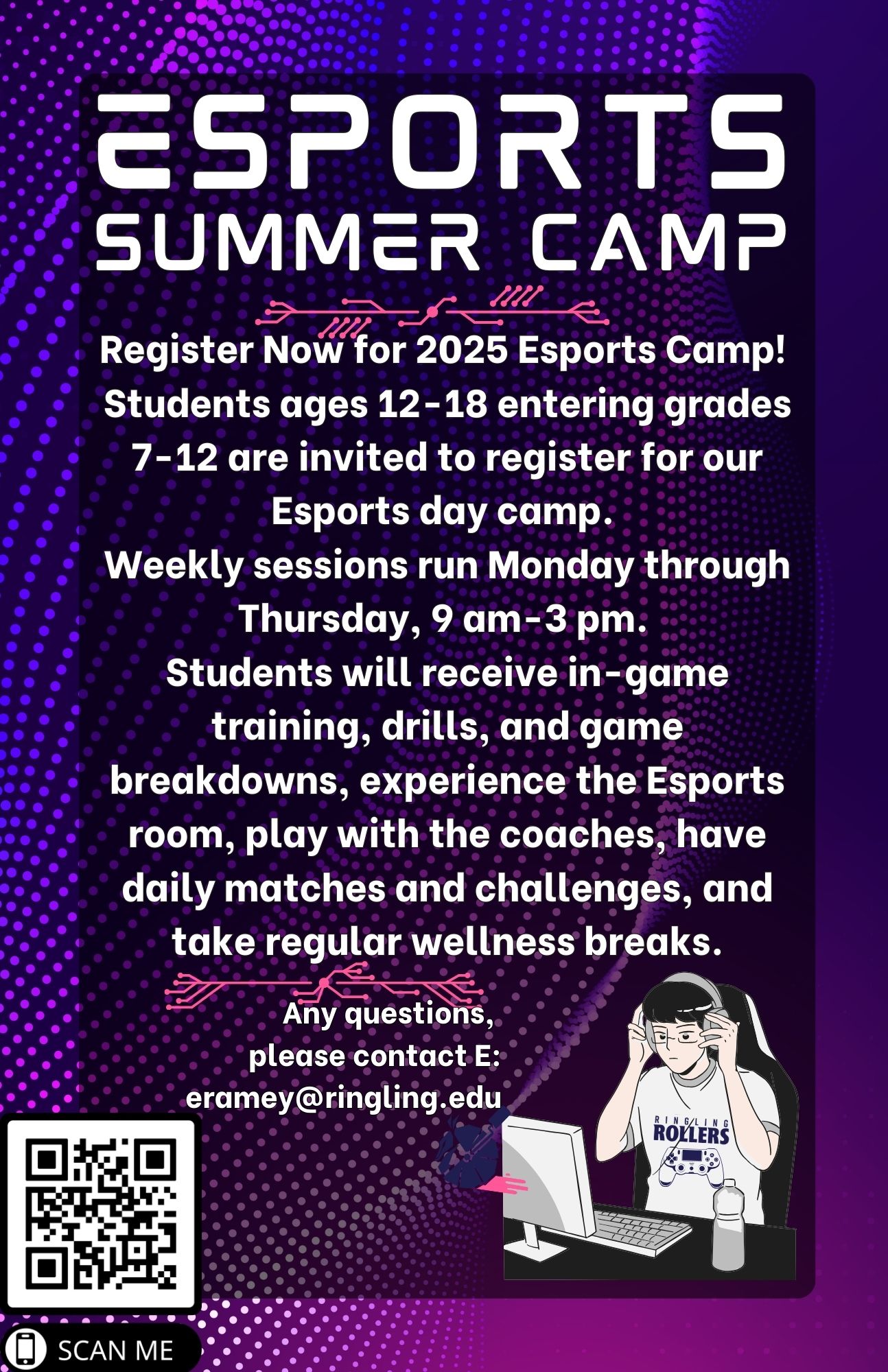 ESPORTS
SUMMER CAMP

Register Now for 2025 Esports Camp!
Students ages 12-18 entering grades 7-12 are invited to register for our Esports day camp.
Weekly sessions run Monday through Thursday, 9 am-3 pm.
Students will receive in-game training, drills, and game breakdowns, experience the Esports room, play with the coaches, have daily matches and challenges, and take regular wellness breaks.

Any questions, please contact E: eramey@ringling.edu

RINGLING ROLLERS

SCAN ME